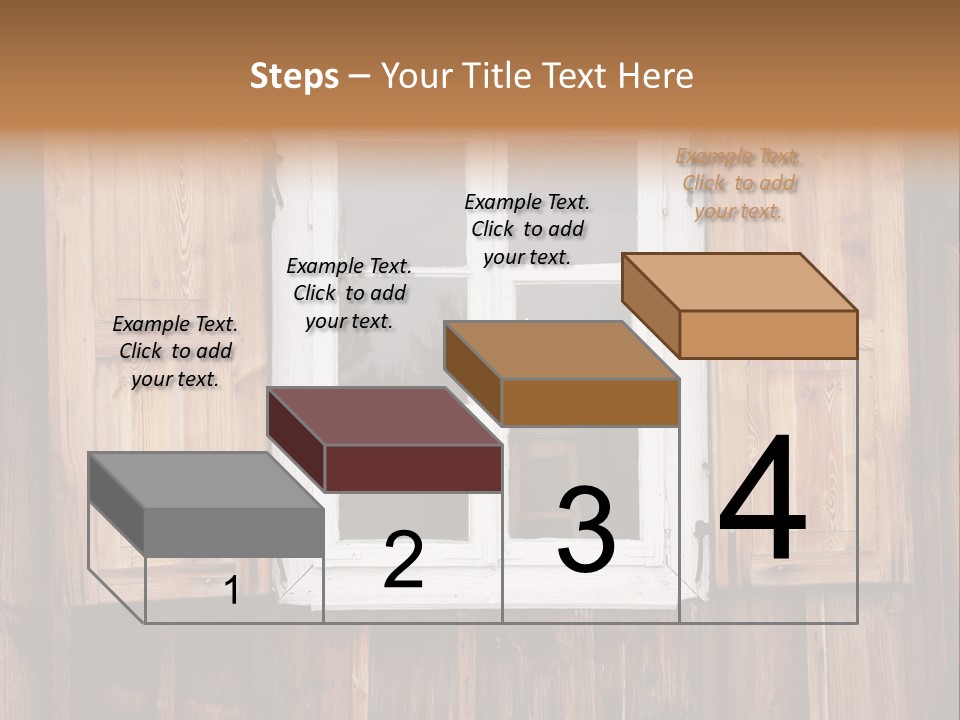 Steps – Your Title Text Here

Example Text. Click to add your text.

Example Text. Click to add your text.

Example Text. Click to add your text.

Example Text. Click to add your text.

1

2

3

4